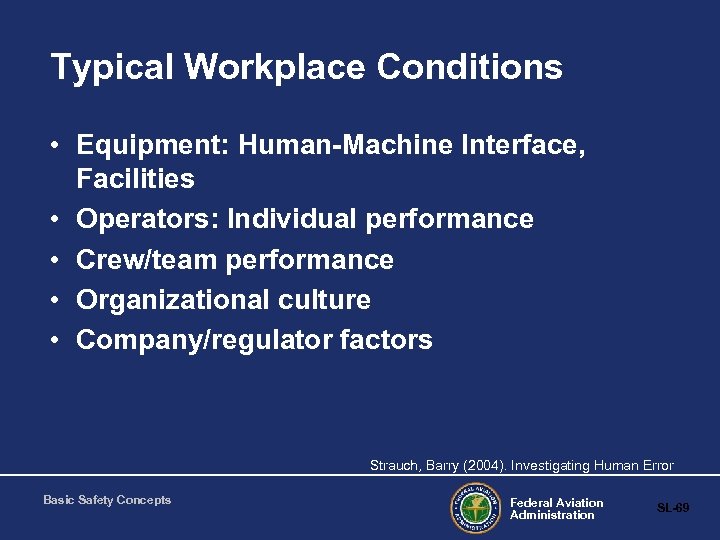 Typical Workplace Conditions

• Equipment: Human-Machine Interface, Facilities
• Operators: Individual performance
• Crew/team performance
• Organizational culture
• Company/regulator factors

Strauch, Barry (2004). Investigating Human Error

Basic Safety Concepts

FEDERAL AVIATION ADMINISTRATION

Federal Aviation Administration

SL-69